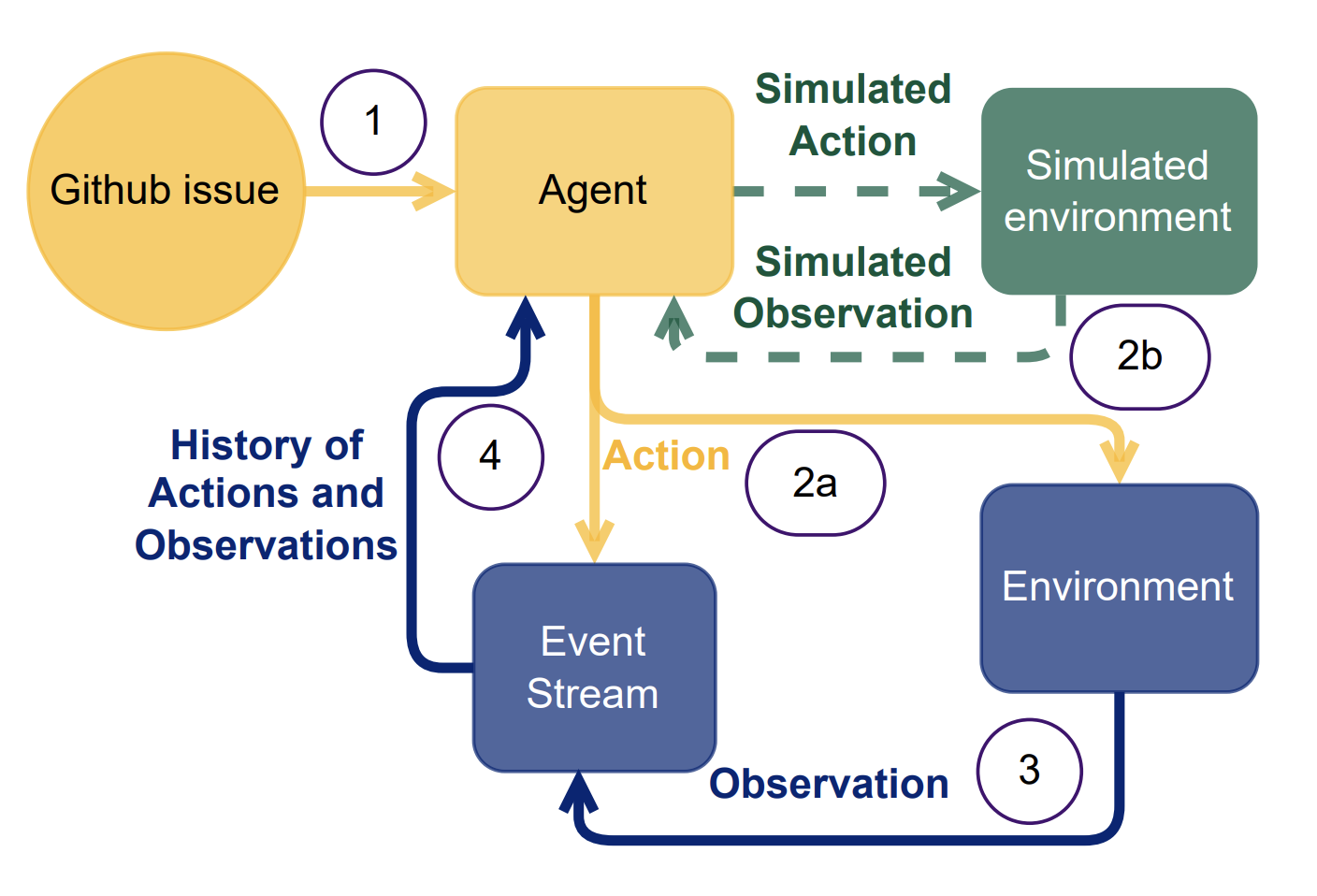 Github issue

1

Agent

Simulated Action

Simulated environment

Simulated Observation

2b

History of Actions and Observations

4

Action

2a

Environment

Event Stream

Observation

3